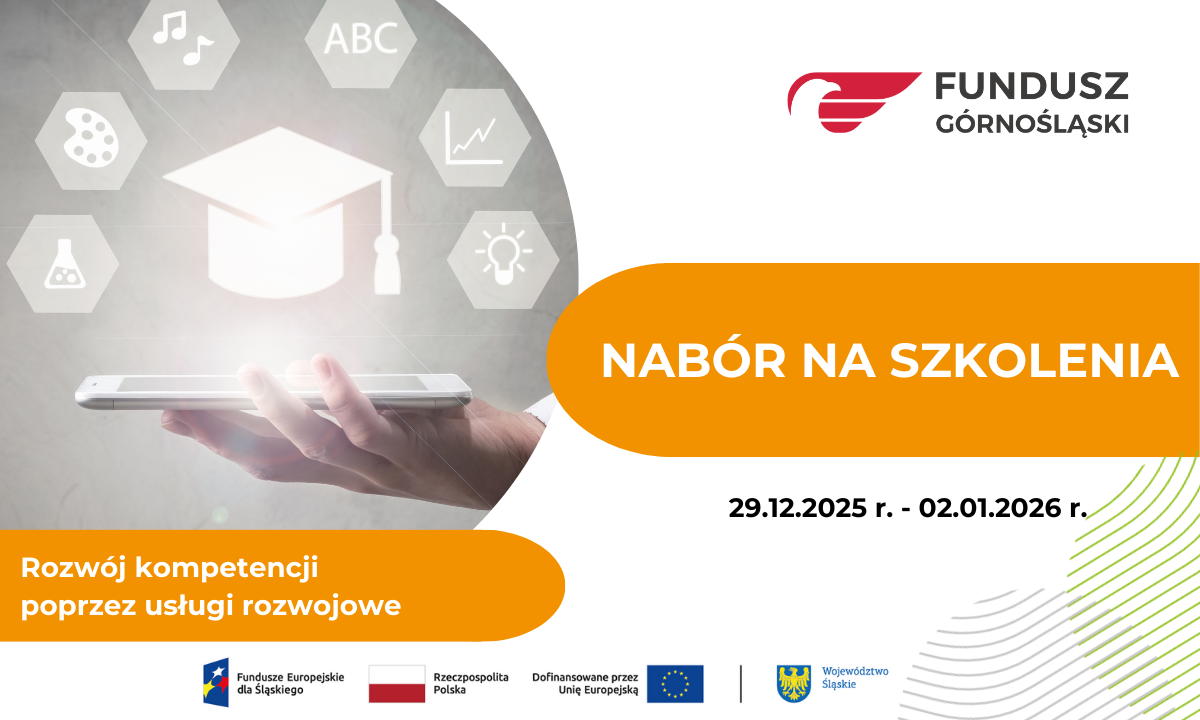 ABC

FUNDUSZ
GÓRNOŚLĄSKI

NABÓR NA SZKOLENIA

29.12.2025 r. - 02.01.2026 r.

Rozwój kompetencji
poprzez usługi rozwojowe

Fundusze Europejskie
dla Śląskiego

Rzeczpospolita
Polska

Dofinansowane przez
Unię Europejską

Województwo
Śląskie